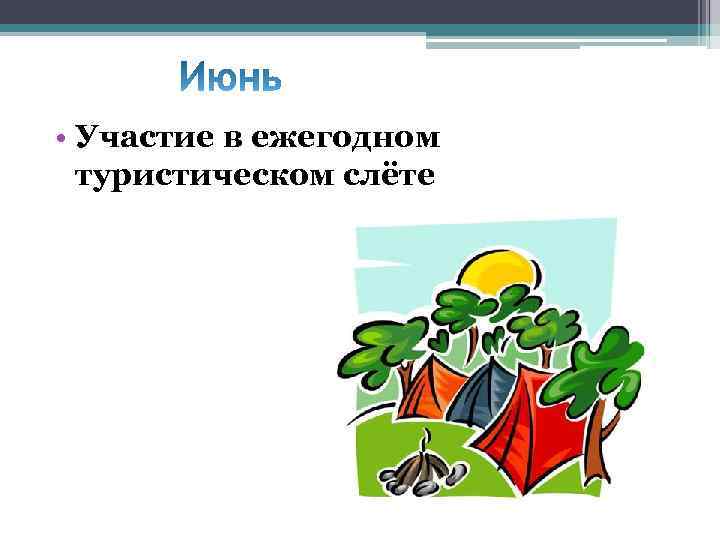 Июнь

• Участие в ежегодном туристическом слёте